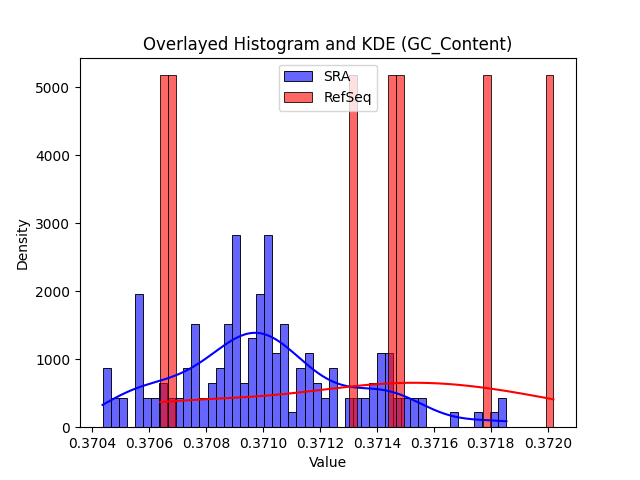 Overlayed Histogram and KDE (GC_Content)

SRA
RefSeq

Density

5000
4000
3000
2000
1000
0

0.3704 0.3706 0.3708 0.3710 0.3712 0.3714 0.3716 0.3718 0.3720

Value